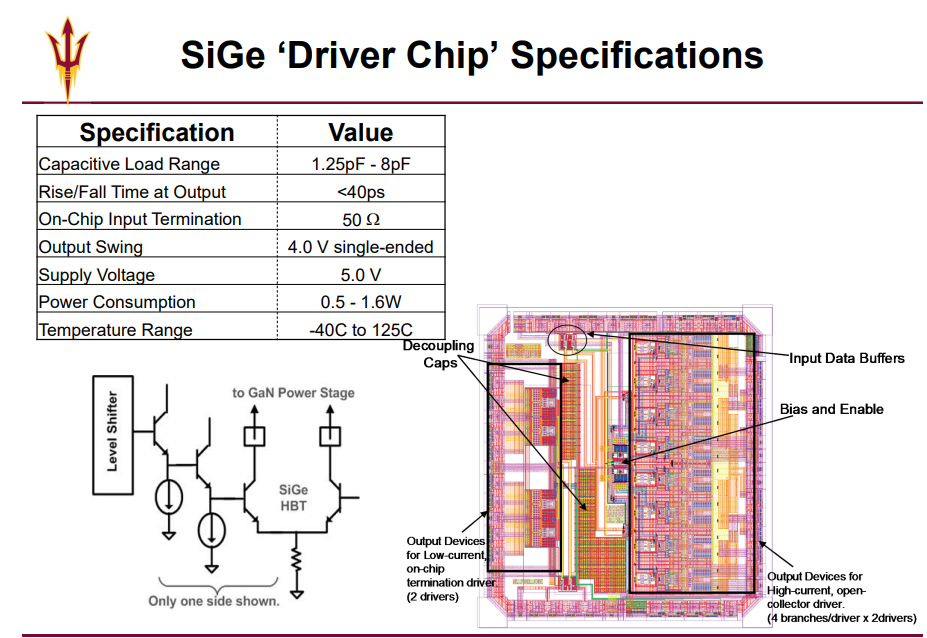 SiGe ‘Driver Chip’ Specifications

| Specification | Value |
|---|---|
| Capacitive Load Range | 1.25pF - 8pF |
| Rise/Fall Time at Output | <40ps |
| On-Chip Input Termination | 50 Ω |
| Output Swing | 4.0 V single-ended |
| Supply Voltage | 5.0 V |
| Power Consumption | 0.5 - 1.6W |
| Temperature Range | -40C to 125C |

Level Shifter

to GaN Power Stage

SiGe HBT

Only one side shown.

Decoupling Caps

Input Data Buffers

Bias and Enable

Output Devices for Low-current, on-chip termination driver (2 drivers)

Output Devices for High-current, open-collector driver. (4 branches/driver x 2drivers)